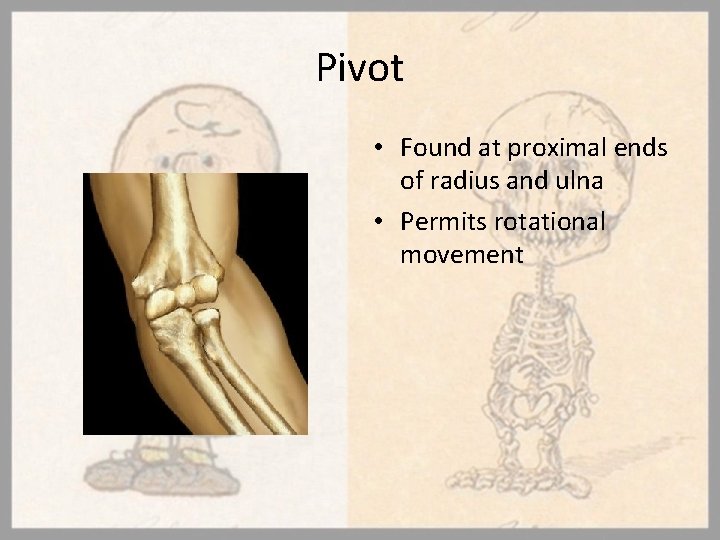 Pivot

• Found at proximal ends of radius and ulna
• Permits rotational movement